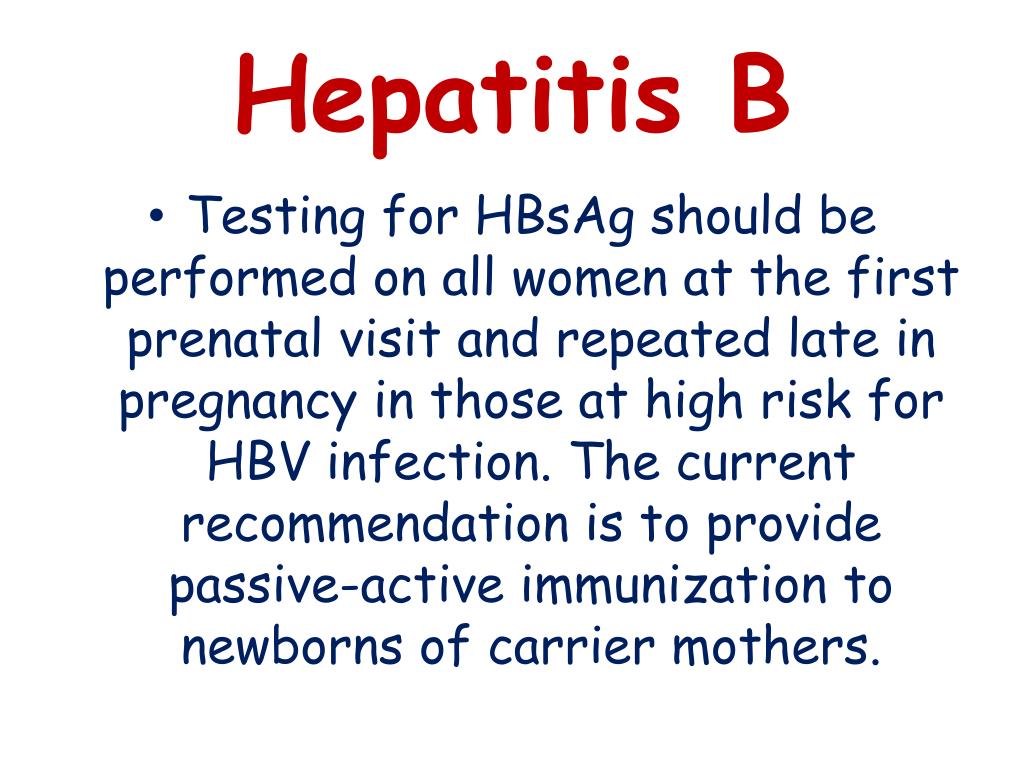 Hepatitis B

• Testing for HBsAg should be performed on all women at the first prenatal visit and repeated late in pregnancy in those at high risk for HBV infection. The current recommendation is to provide passive-active immunization to newborns of carrier mothers.